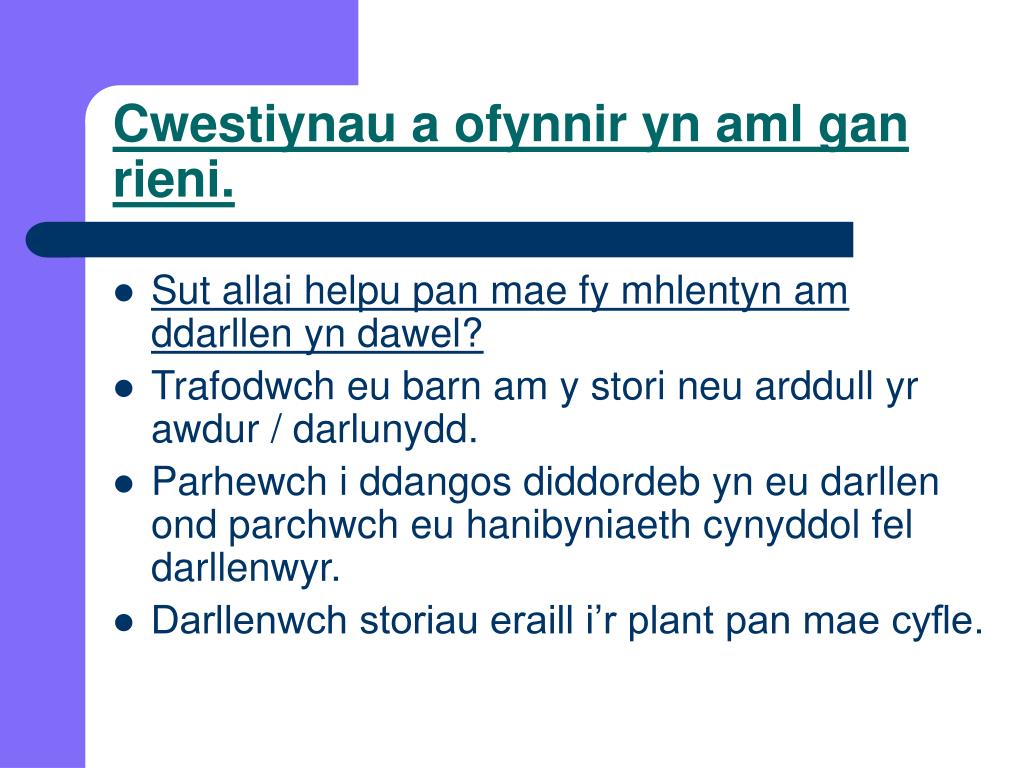 Cwestiynau a ofynnir yn aml gan rieni.

- Sut allai helpu pan mae fy mhlentyn am ddarllen yn dawel?
- Trafodwch eu barn am y stori neu arddull yr awdur / darlunydd.
- Parhewch i ddangos diddordeb yn eu darllen ond parchwch eu hanibyniaeth cynyddol fel darllenwyr.
- Darllenwch storiau eraill i’r plant pan mae cyfle.